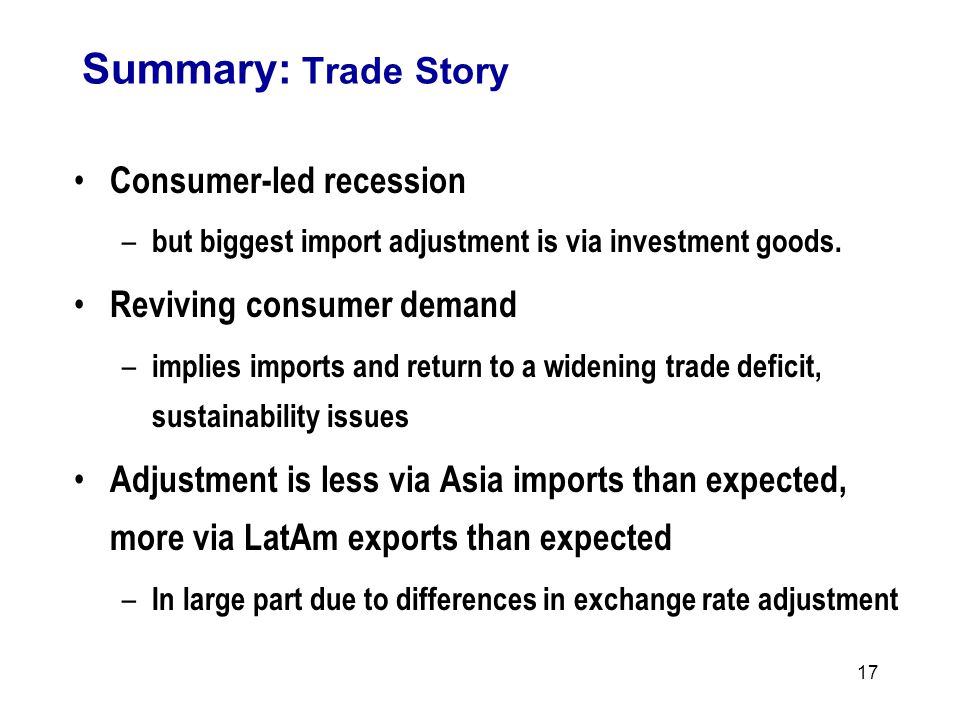 Summary: Trade Story

• Consumer-led recession
  – but biggest import adjustment is via investment goods.

• Reviving consumer demand
  – implies imports and return to a widening trade deficit, sustainability issues

• Adjustment is less via Asia imports than expected, more via LatAm exports than expected
  – In large part due to differences in exchange rate adjustment

17